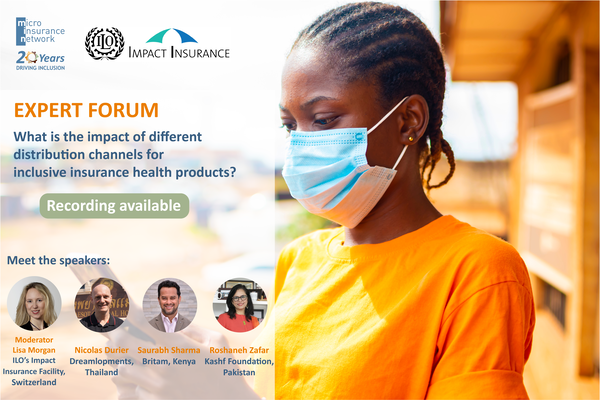 micro insurance network
20 Years
DRIVING INCLUSION

ILO

IMPACT INSURANCE

EXPERT FORUM

What is the impact of different distribution channels for inclusive insurance health products?

Recording available

Meet the speakers:

Moderator
Lisa Morgan
ILO's Impact Insurance Facility, Switzerland

Nicolas Durier
Dreamlopments, Thailand

Saurabh Sharma
Britam, Kenya

Roshaneh Zafar
Kashf Foundation, Pakistan